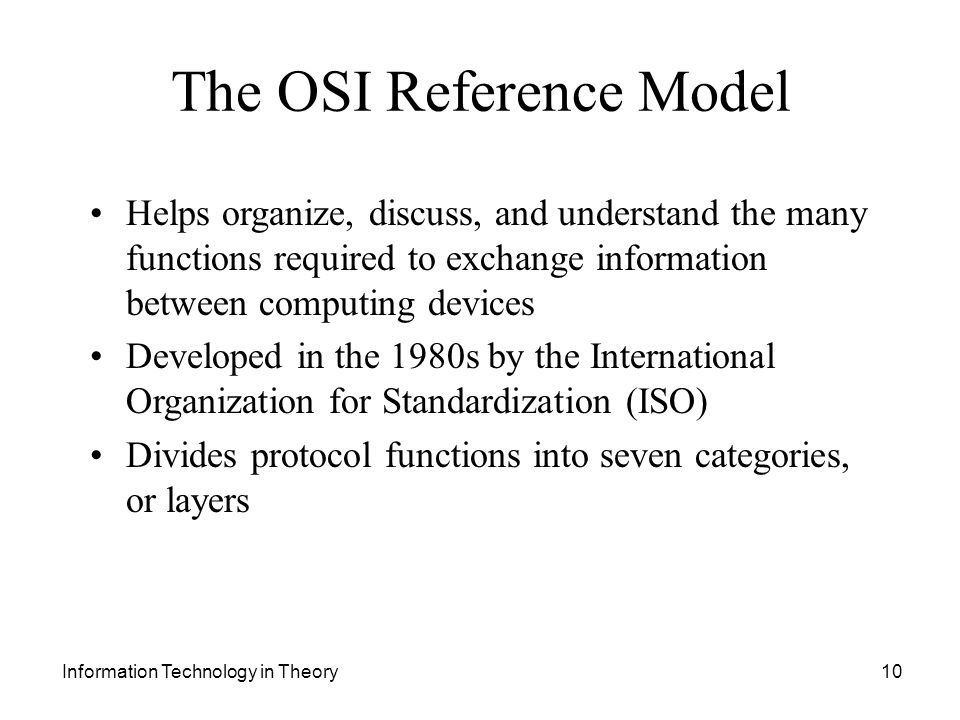 The OSI Reference Model

• Helps organize, discuss, and understand the many functions required to exchange information between computing devices
• Developed in the 1980s by the International Organization for Standardization (ISO)
• Divides protocol functions into seven categories, or layers

Information Technology in Theory

10